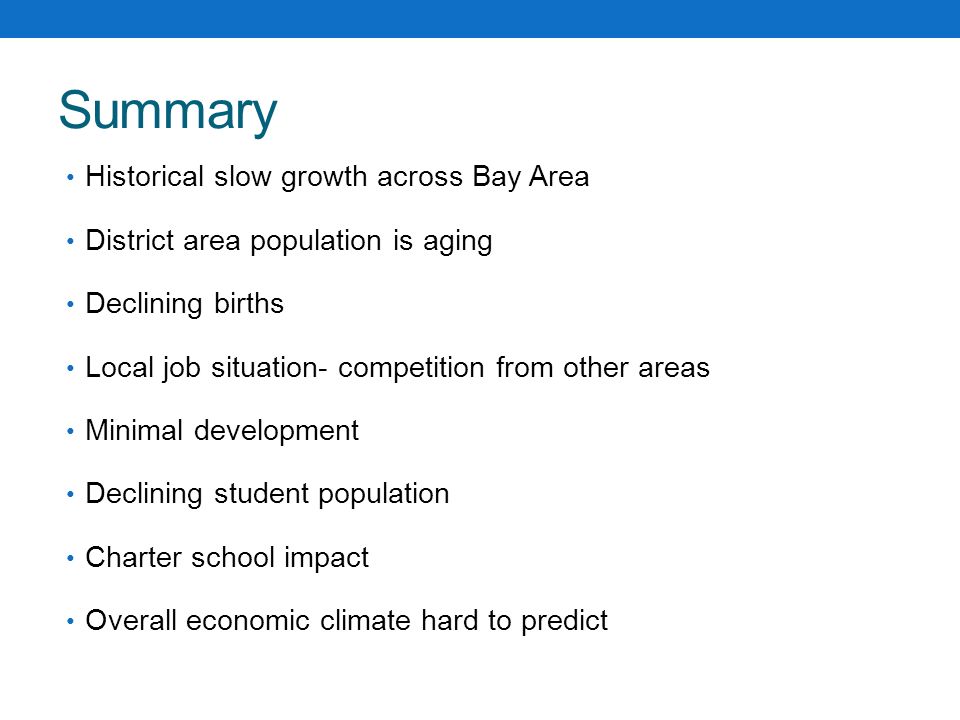 Summary

• Historical slow growth across Bay Area

• District area population is aging

• Declining births

• Local job situation- competition from other areas

• Minimal development

• Declining student population

• Charter school impact

• Overall economic climate hard to predict